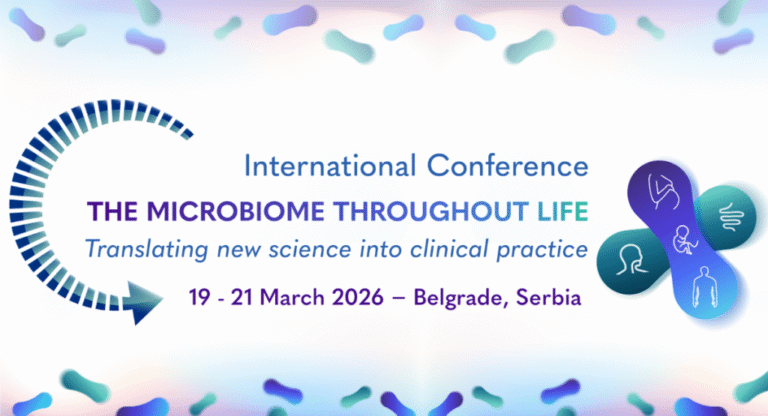 International Conference

THE MICROBIOME THROUGHOUT LIFE

Translating new science into clinical practice

19 - 21 March 2026 – Belgrade, Serbia